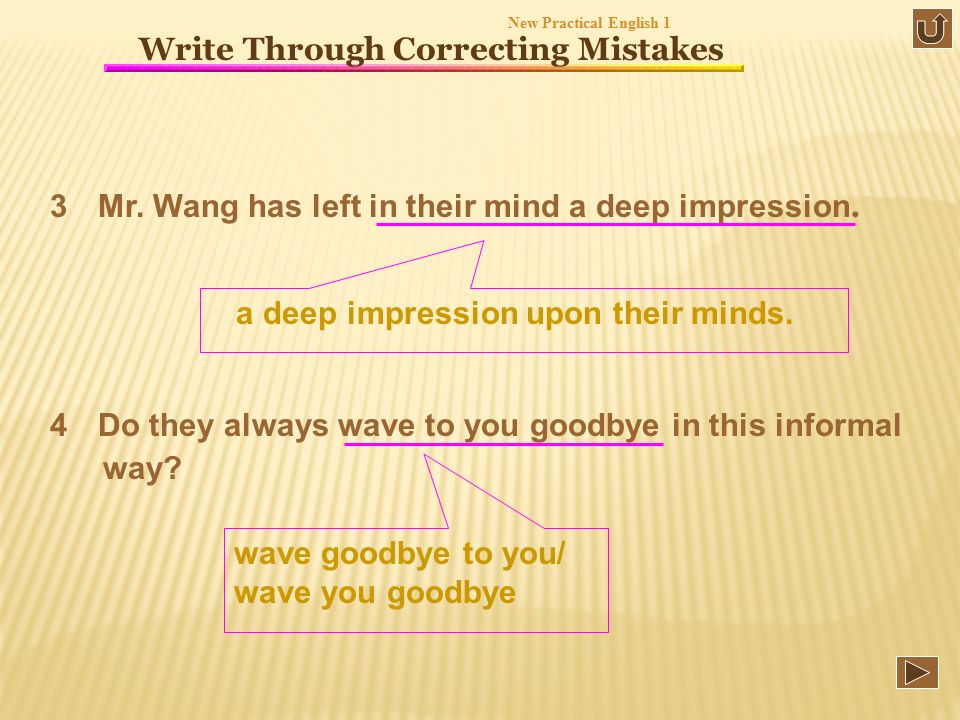 New Practical English 1

Write Through Correcting Mistakes

3 Mr. Wang has left in their mind a deep impression.

a deep impression upon their minds.

4 Do they always wave to you goodbye in this informal way?

wave goodbye to you/
wave you goodbye